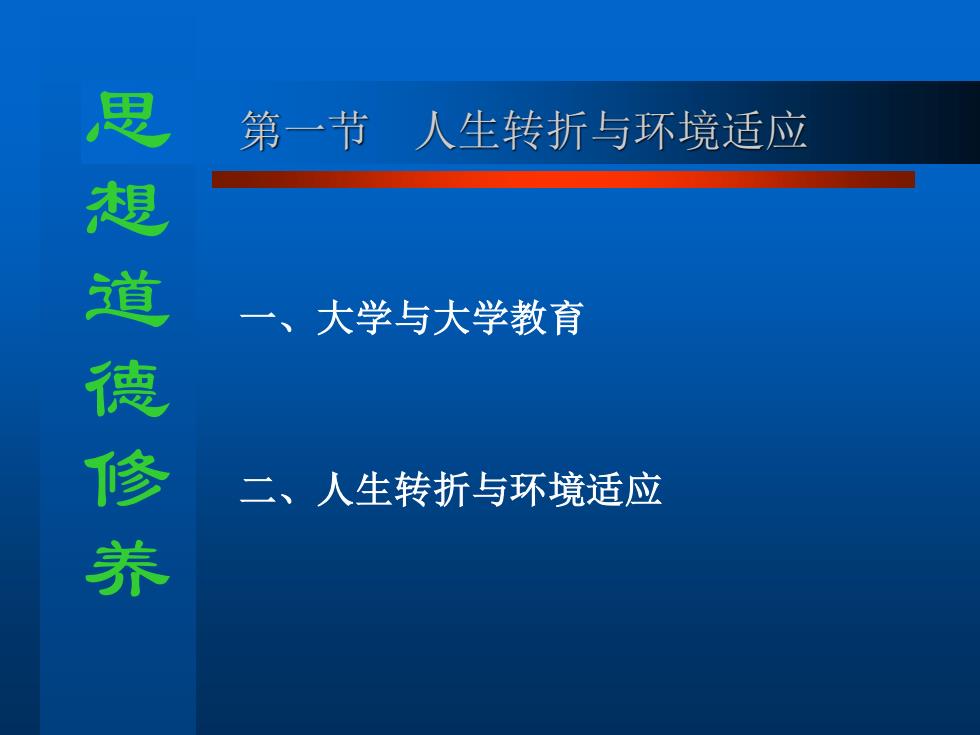 思想道德修养

第一节　人生转折与环境适应

一、大学与大学教育

二、人生转折与环境适应